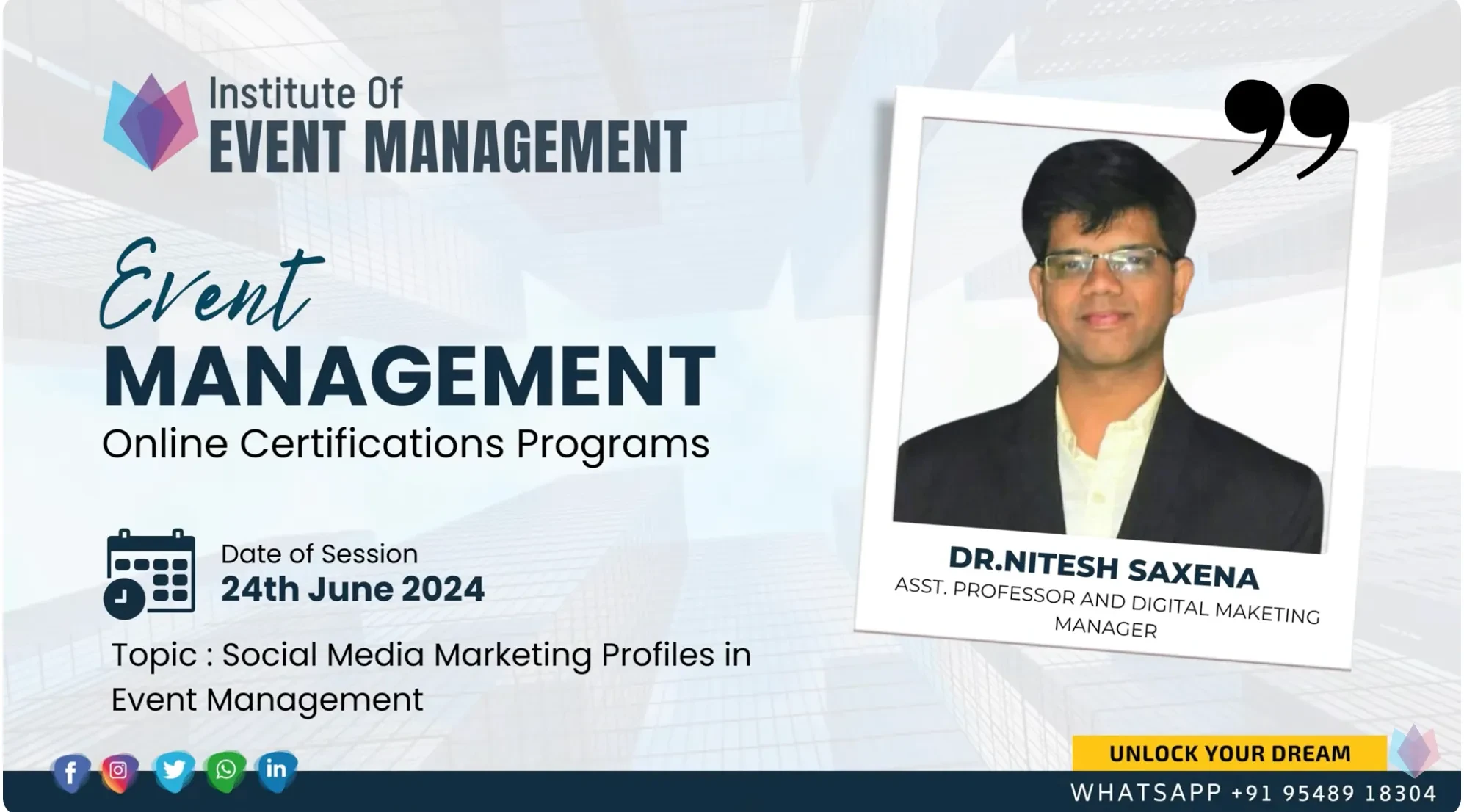 Institute Of
EVENT MANAGEMENT

Event
MANAGEMENT
Online Certifications Programs

Date of Session
24th June 2024

Topic : Social Media Marketing Profiles in Event Management

DR.NITESH SAXENA
ASST. PROFESSOR AND DIGITAL MAKETING MANAGER

UNLOCK YOUR DREAM
WHATSAPP +91 95489 18304